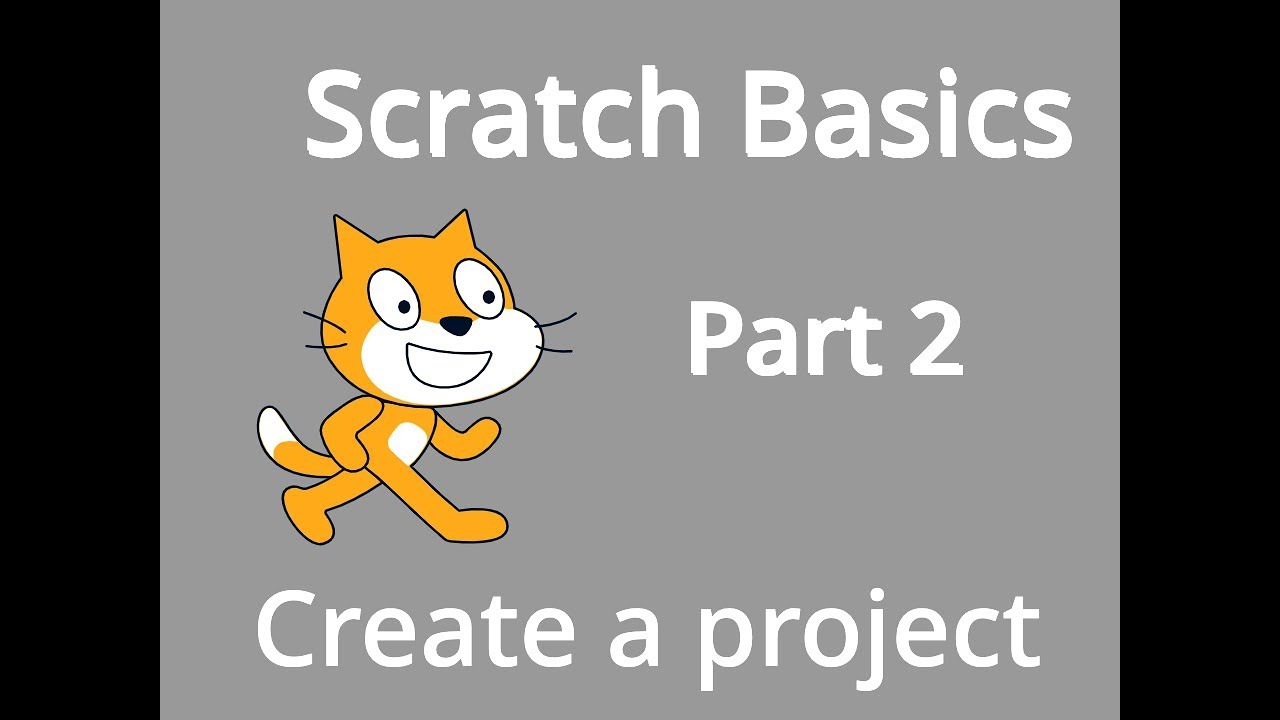 Scratch Basics

Part 2

Create a project